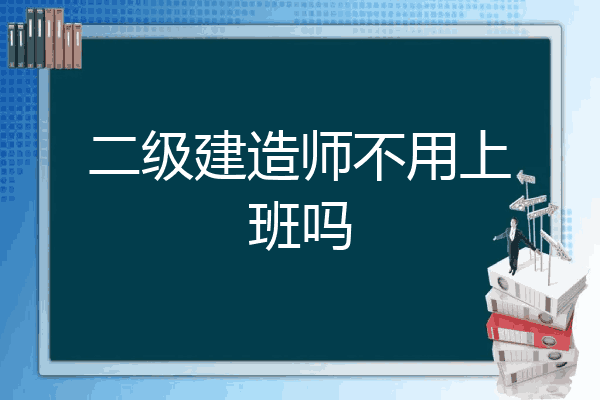 二级建造师不用上班吗